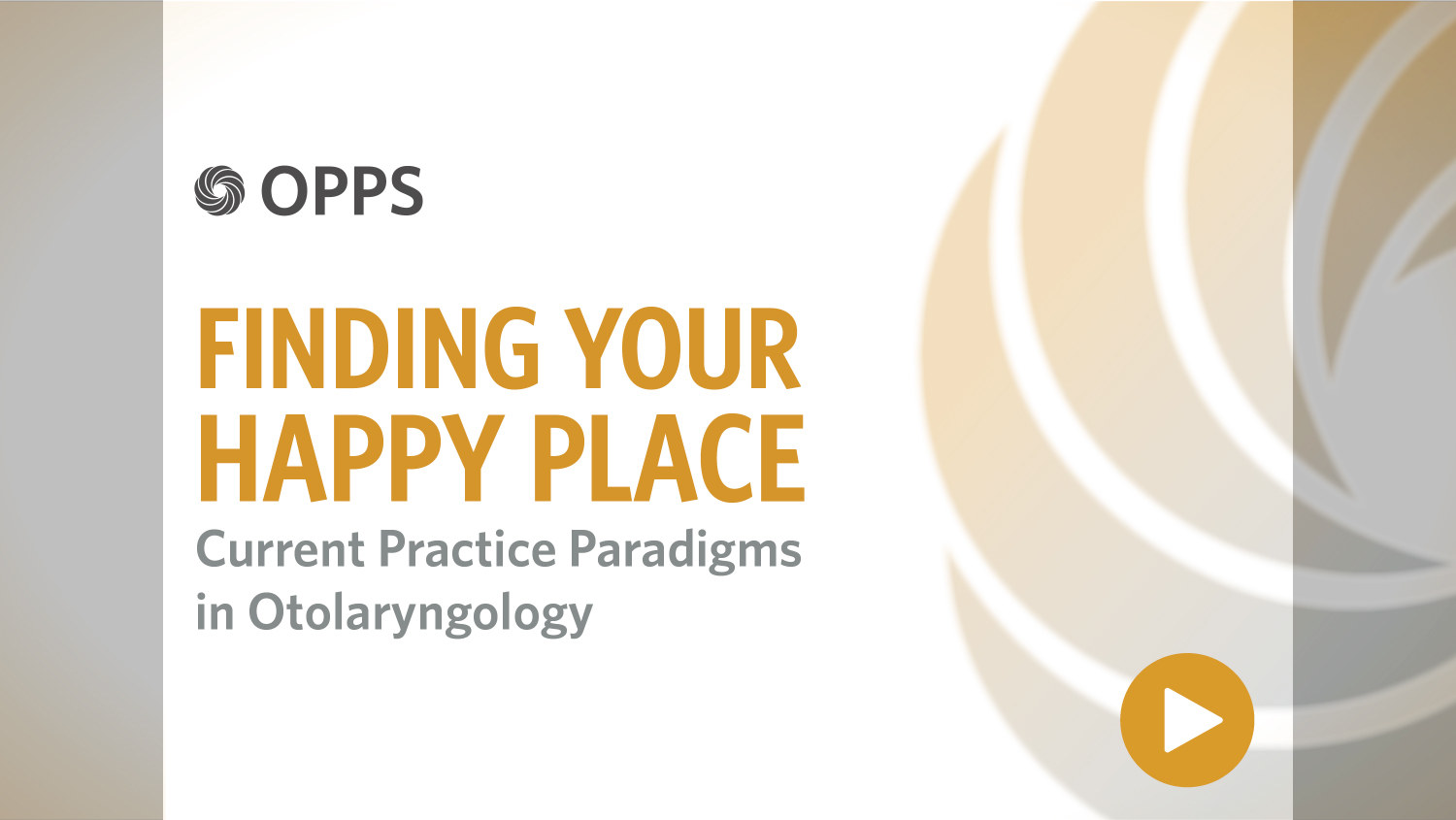 OPPS

FINDING YOUR HAPPY PLACE

Current Practice Paradigms in Otolaryngology